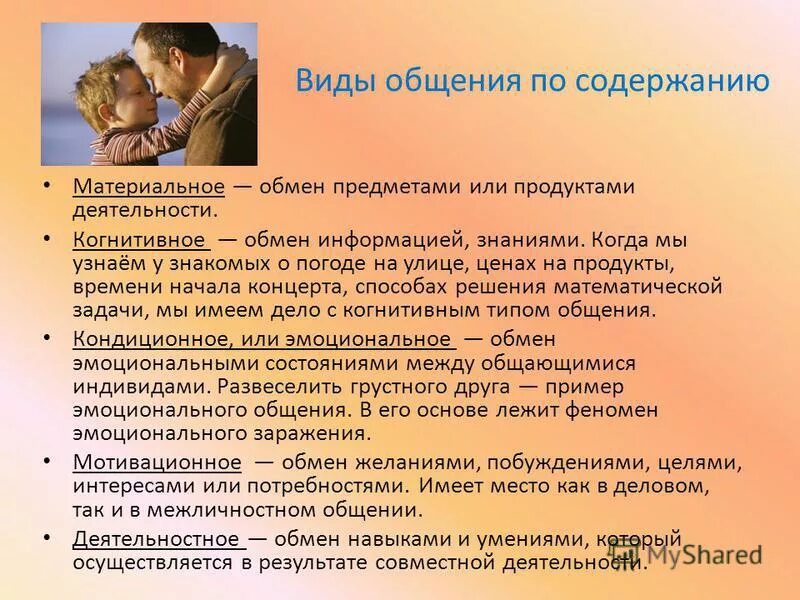 Виды общения по содержанию

• Материальное — обмен предметами или продуктами деятельности.

• Когнитивное — обмен информацией, знаниями. Когда мы узнаём у знакомых о погоде на улице, ценах на продукты, времени начала концерта, способах решения математической задачи, мы имеем дело с когнитивным типом общения.

• Кондиционное, или эмоциональное — обмен эмоциональными состояниями между общающимися индивидами. Развеселить грустного друга — пример эмоционального общения. В его основе лежит феномен эмоционального заражения.

• Мотивационное — обмен желаниями, побуждениями, целями, интересами или потребностями. Имеет место как в деловом, так и в межличностном общении.

• Деятельностное — обмен навыками и умениями, который осуществляется в результате совместной деятельности.

MyShared